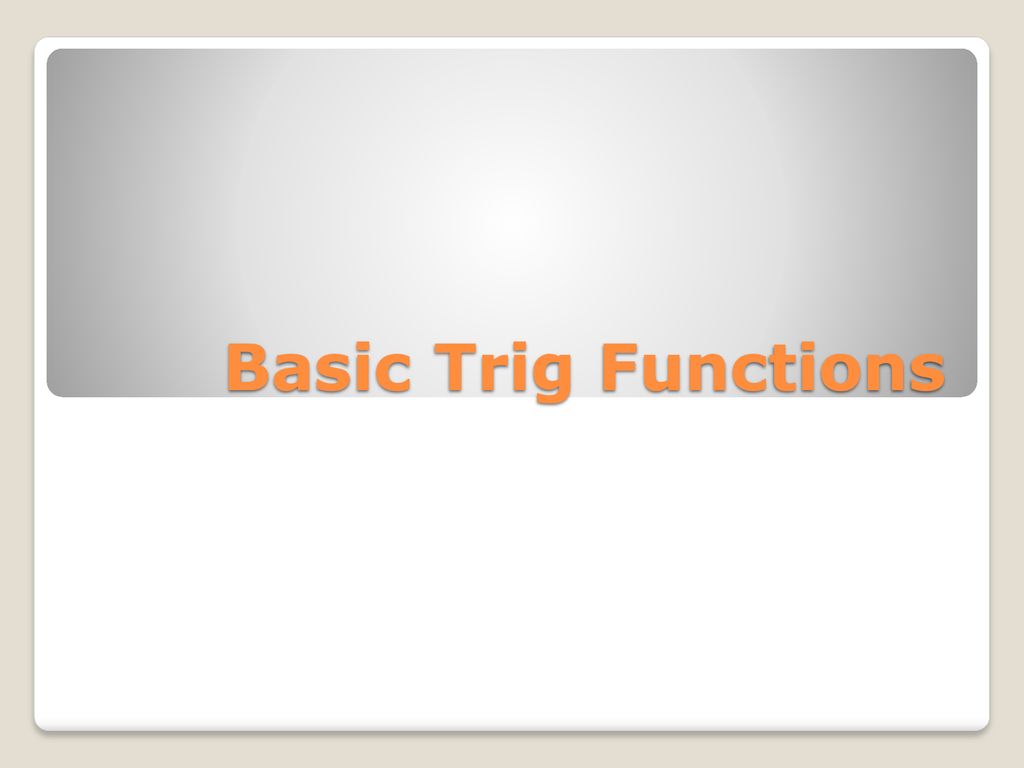 Basic Trig Functions